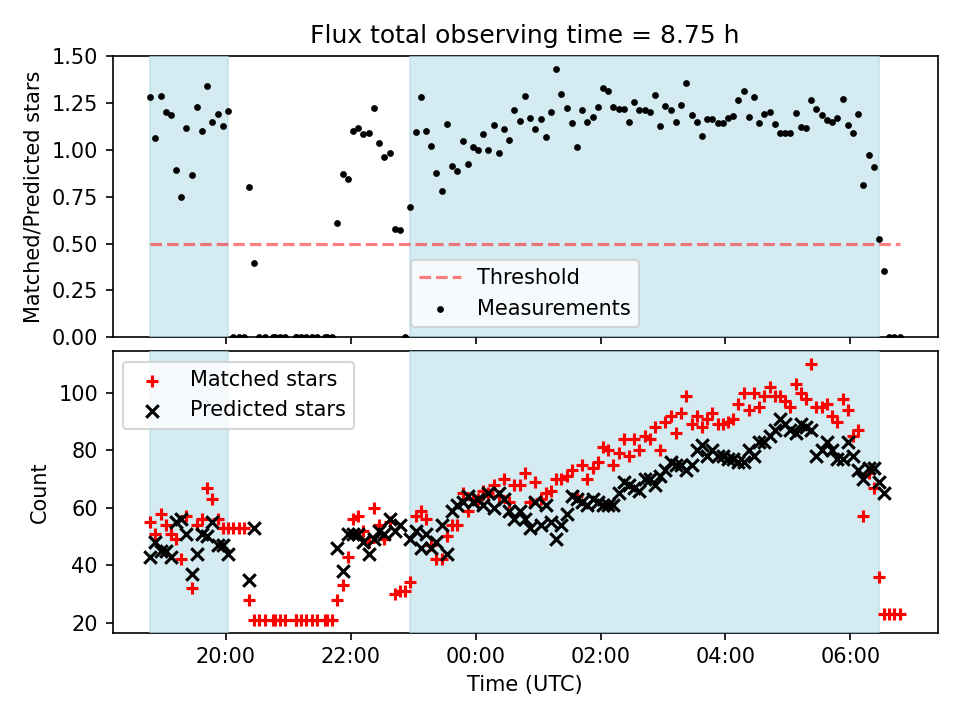 Flux total observing time = 8.75 h

Matched/Predicted stars

1.50
1.25
1.00
0.75
0.50
0.25
0.00

Threshold
Measurements

Matched stars
Predicted stars

Count

100
80
60
40
20

20:00
22:00
00:00
02:00
04:00
06:00

Time (UTC)